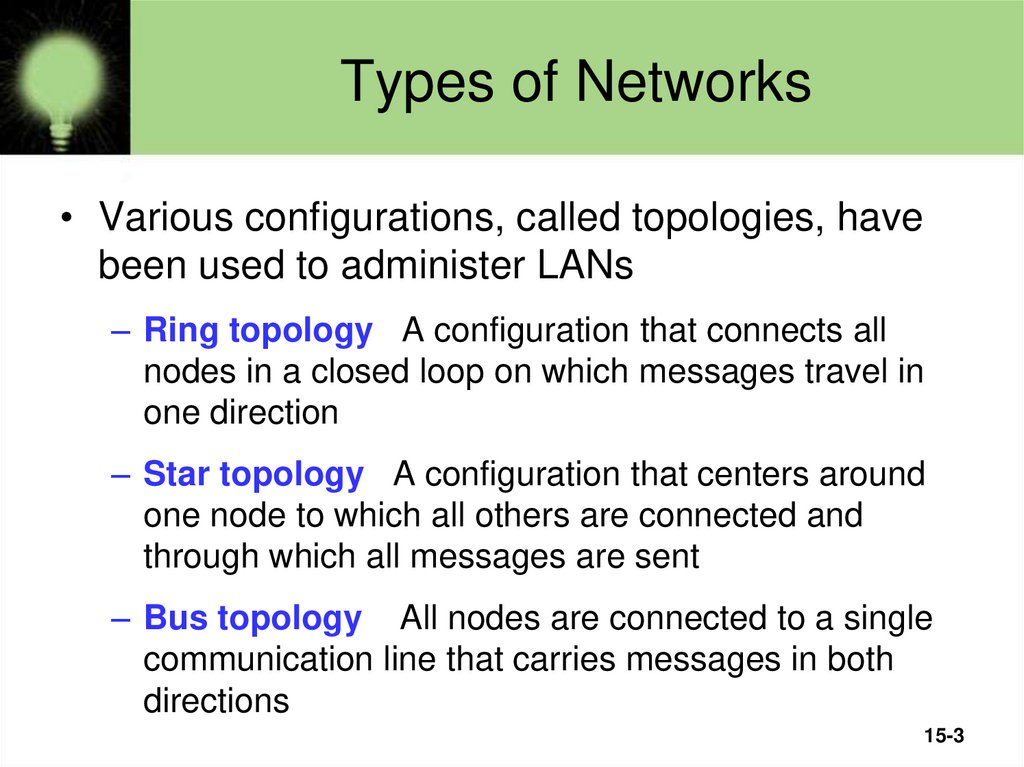 Types of Networks

• Various configurations, called topologies, have been used to administer LANs

– Ring topology A configuration that connects all nodes in a closed loop on which messages travel in one direction

– Star topology A configuration that centers around one node to which all others are connected and through which all messages are sent

– Bus topology All nodes are connected to a single communication line that carries messages in both directions

15-3